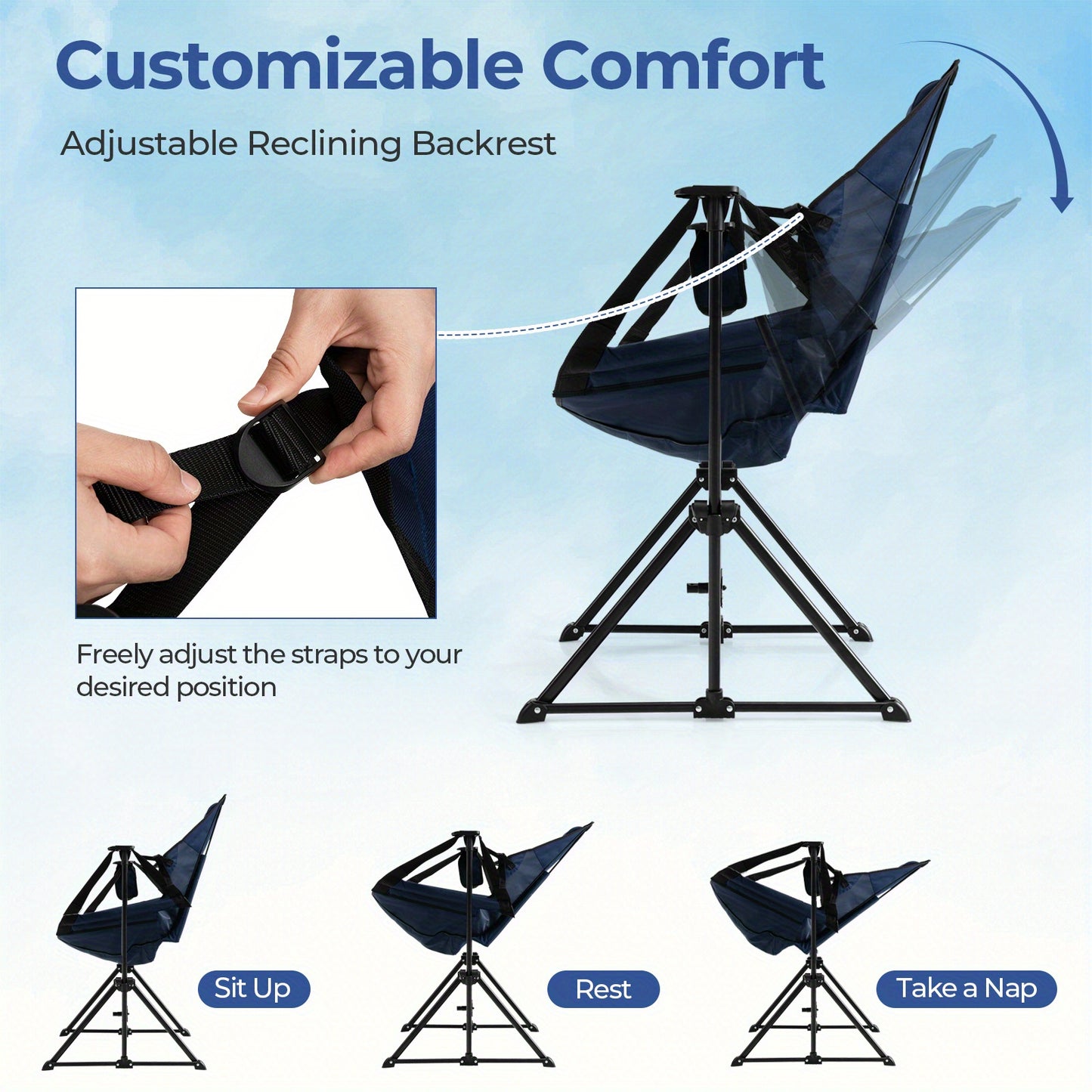 Customizable Comfort

Adjustable Reclining Backrest

Freely adjust the straps to your desired position

Sit Up

Rest

Take a Nap